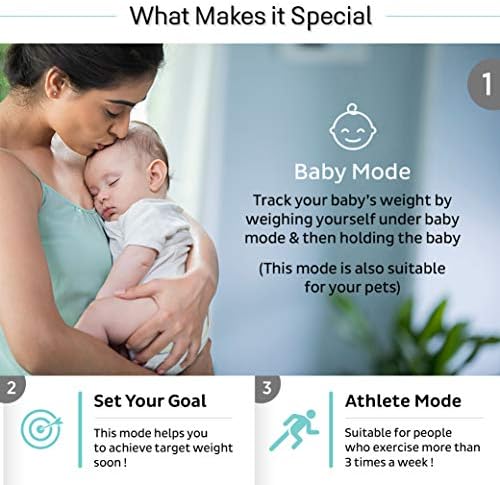 What Makes it Special

1

Baby Mode

Track your baby's weight by weighing yourself under baby mode & then holding the baby

(This mode is also suitable for your pets)

2

Set Your Goal

This mode helps you to achieve target weight soon !

3

Athlete Mode

Suitable for people who exercise more than 3 times a week !